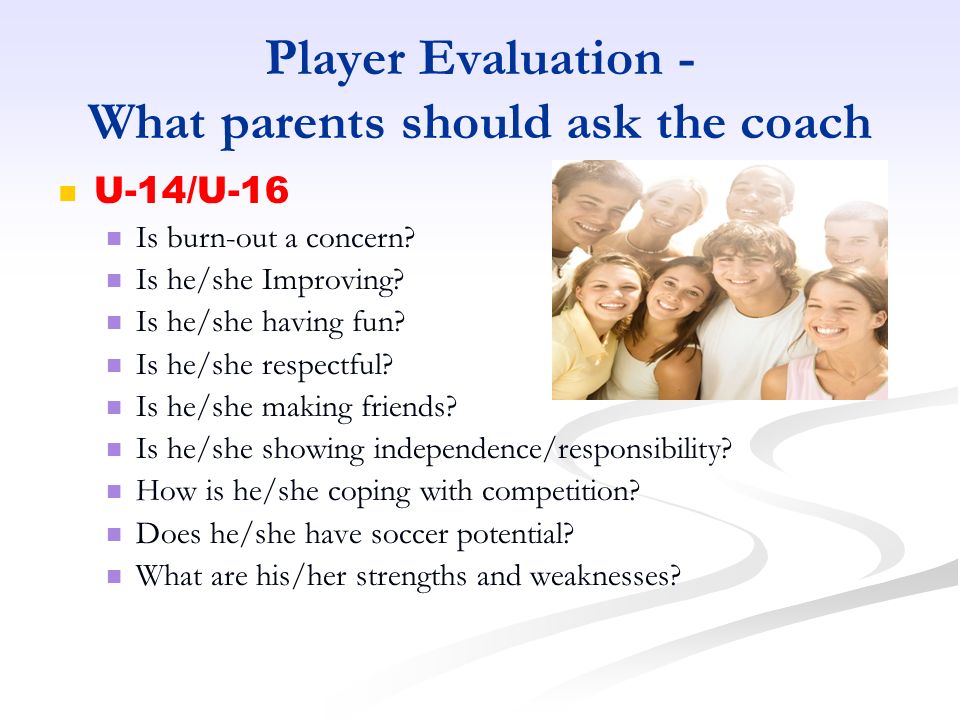 Player Evaluation -
What parents should ask the coach

U-14/U-16

Is burn-out a concern?

Is he/she Improving?

Is he/she having fun?

Is he/she respectful?

Is he/she making friends?

Is he/she showing independence/responsibility?

How is he/she coping with competition?

Does he/she have soccer potential?

What are his/her strengths and weaknesses?